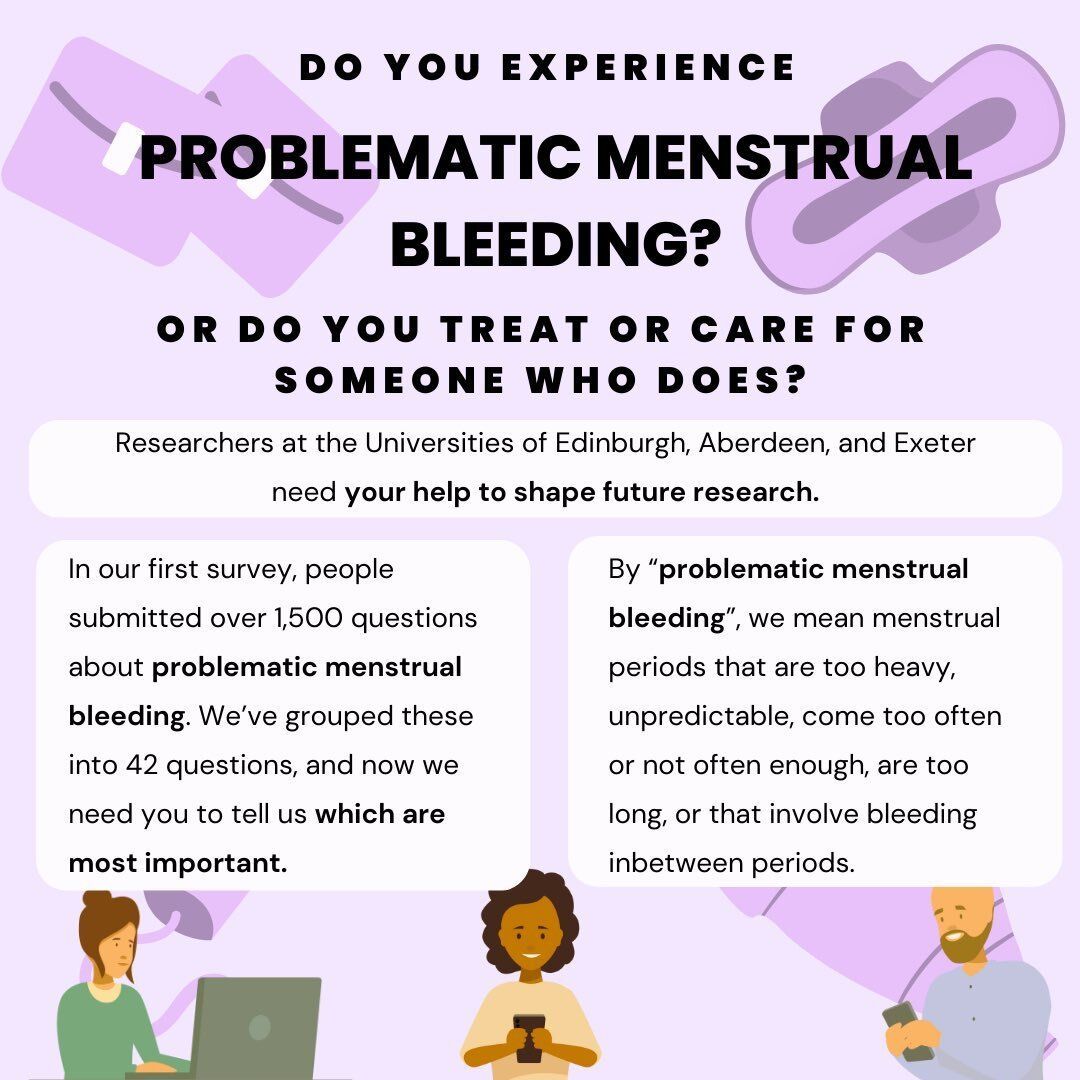 DO YOU EXPERIENCE

PROBLEMATIC MENSTRUAL BLEEDING?

OR DO YOU TREAT OR CARE FOR SOMEONE WHO DOES?

Researchers at the Universities of Edinburgh, Aberdeen, and Exeter need your help to shape future research.

In our first survey, people submitted over 1,500 questions about problematic menstrual bleeding. We've grouped these into 42 questions, and now we need you to tell us which are most important.

By "problematic menstrual bleeding", we mean menstrual periods that are too heavy, unpredictable, come too often or not often enough, are too long, or that involve bleeding inbetween periods.